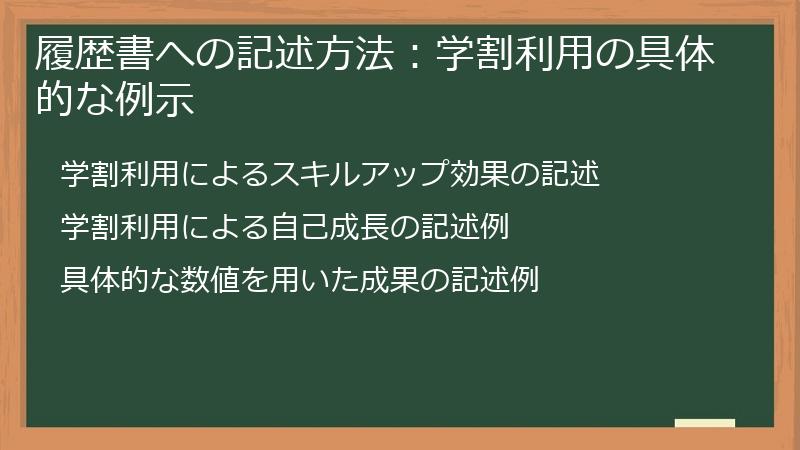 履歴書への記述方法：学割利用の具体的な例示

学割利用によるスキルアップ効果の記述

学割利用による自己成長の記述例

具体的な数値を用いた成果の記述例